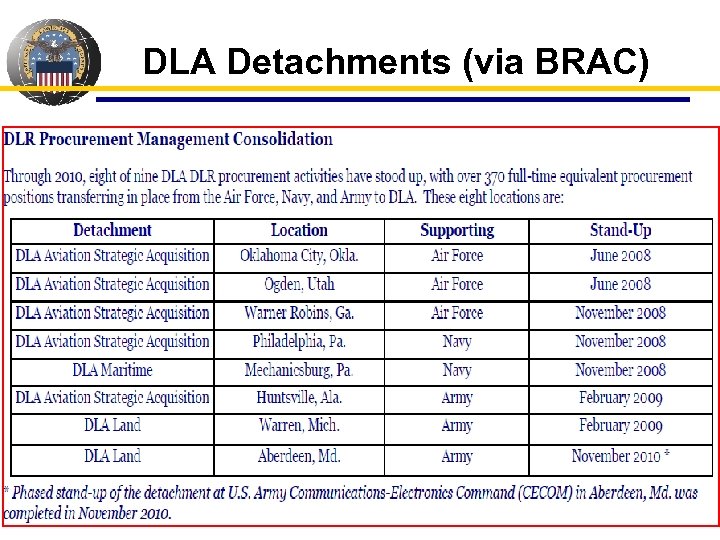 DLA Detachments (via BRAC)

DLR Procurement Management Consolidation

Through 2010, eight of nine DLA DLR procurement activities have stood up, with over 370 full-time equivalent procurement positions transferring in place from the Air Force, Navy, and Army to DLA. These eight locations are:

| Detachment | Location | Supporting | Stand-Up |
|---|---|---|---|
| DLA Aviation Strategic Acquisition | Oklahoma City, Okla. | Air Force | June 2008 |
| DLA Aviation Strategic Acquisition | Ogden, Utah | Air Force | June 2008 |
| DLA Aviation Strategic Acquisition | Warner Robins, Ga. | Air Force | November 2008 |
| DLA Aviation Strategic Acquisition | Philadelphia, Pa. | Navy | November 2008 |
| DLA Maritime | Mechanicsburg, Pa. | Navy | November 2008 |
| DLA Aviation Strategic Acquisition | Huntsville, Ala. | Army | February 2009 |
| DLA Land | Warren, Mich. | Army | February 2009 |
| DLA Land | Aberdeen, Md. | Army | November 2010 * |

* Phased stand-up of the detachment at U.S. Army Communications-Electronics Command (CECOM) in Aberdeen, Md. was completed in November 2010.